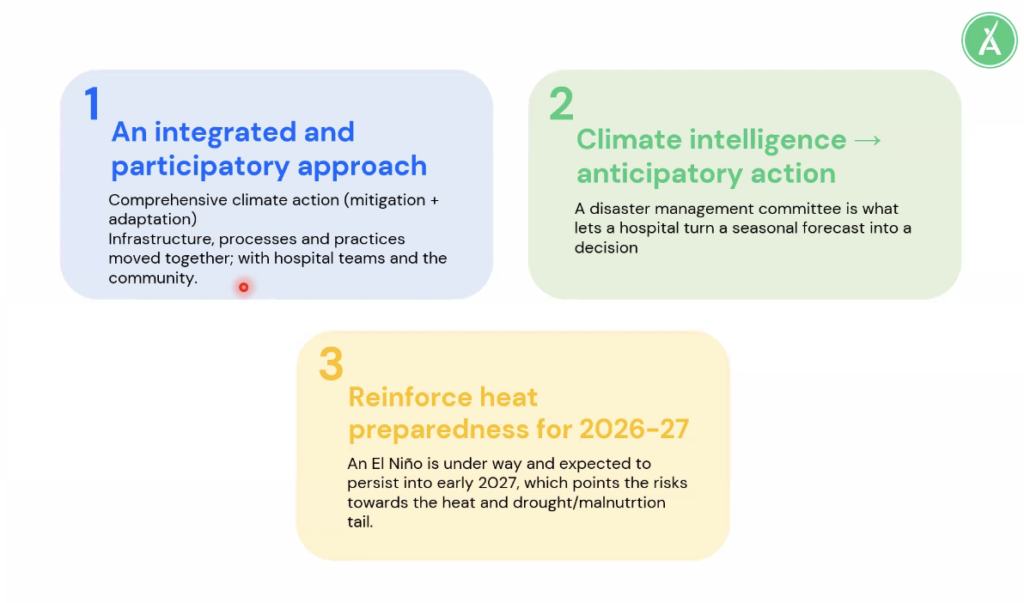 1
An integrated and participatory approach
Comprehensive climate action (mitigation + adaptation)
Infrastructure, processes and practices moved together; with hospital teams and the community.

2
Climate intelligence → anticipatory action
A disaster management committee is what lets a hospital turn a seasonal forecast into a decision

3
Reinforce heat preparedness for 2026-27
An El Niño is under way and expected to persist into early 2027, which points the risks towards the heat and drought/malnutrtion tail.